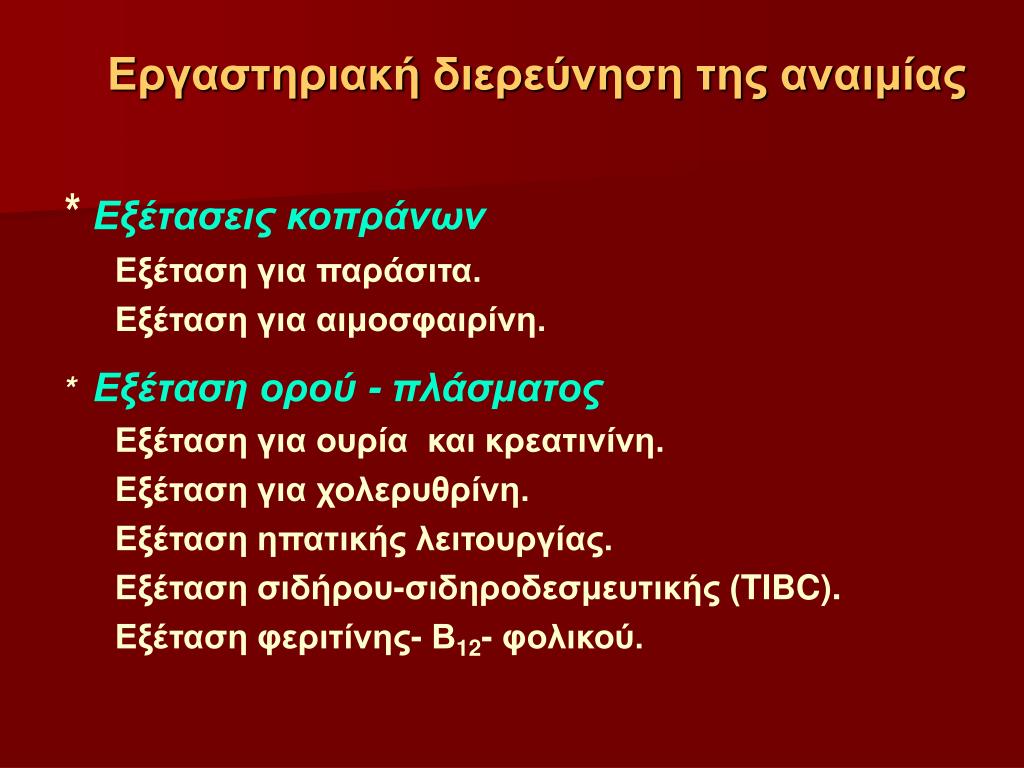 Εργαστηριακή διερεύνηση της αναιμίας

* Εξέτασεις κοπράνων

Εξέταση για παράσιτα.

Εξέταση για αιμοσφαιρίνη.

* Εξέταση ορού - πλάσματος

Εξέταση για ουρία  και κρεατινίνη.

Εξέταση για χολερυθρίνη.

Εξέταση ηπατικής λειτουργίας.

Εξέταση σιδήρου-σιδηροδεσμευτικής (TIBC).

Εξέταση φεριτίνης- $B_{12}$- φολικού.